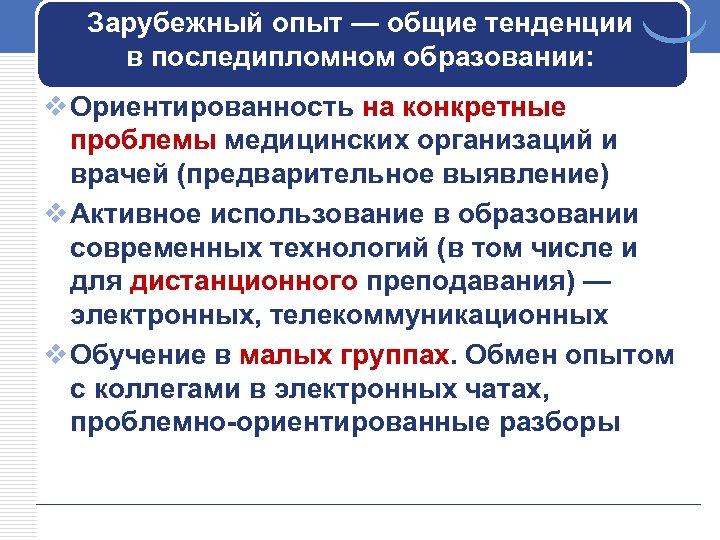 Зарубежный опыт — общие тенденции в последипломном образовании:

❖ Ориентированность на конкретные проблемы медицинских организаций и врачей (предварительное выявление)

❖ Активное использование в образовании современных технологий (в том числе и для дистанционного преподавания) — электронных, телекоммуникационных

❖ Обучение в малых группах. Обмен опытом с коллегами в электронных чатах, проблемно-ориентированные разборы